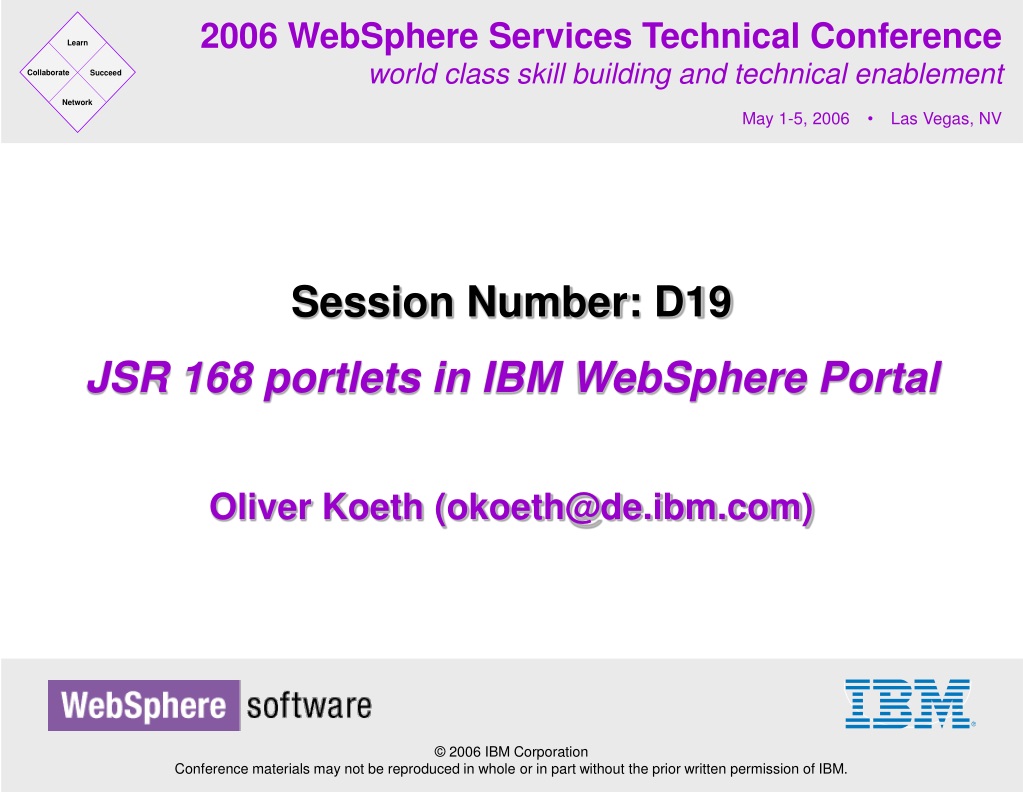 Learn
Collaborate
Succeed
Network

2006 WebSphere Services Technical Conference
world class skill building and technical enablement

May 1-5, 2006 • Las Vegas, NV

Session Number: D19

JSR 168 portlets in IBM WebSphere Portal

Oliver Koeth (okoeth@de.ibm.com)

WebSphere software

IBM

© 2006 IBM Corporation
Conference materials may not be reproduced in whole or in part without the prior written permission of IBM.